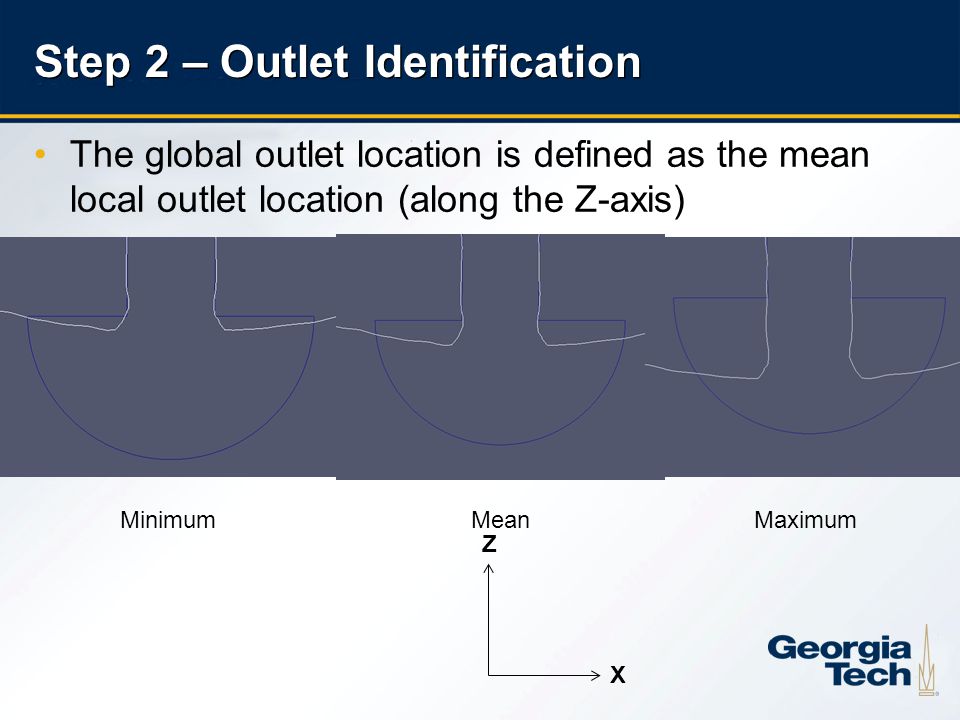 Step 2 – Outlet Identification

• The global outlet location is defined as the mean local outlet location (along the Z-axis)

Minimum

Mean

Maximum

Z

X

Georgia Tech